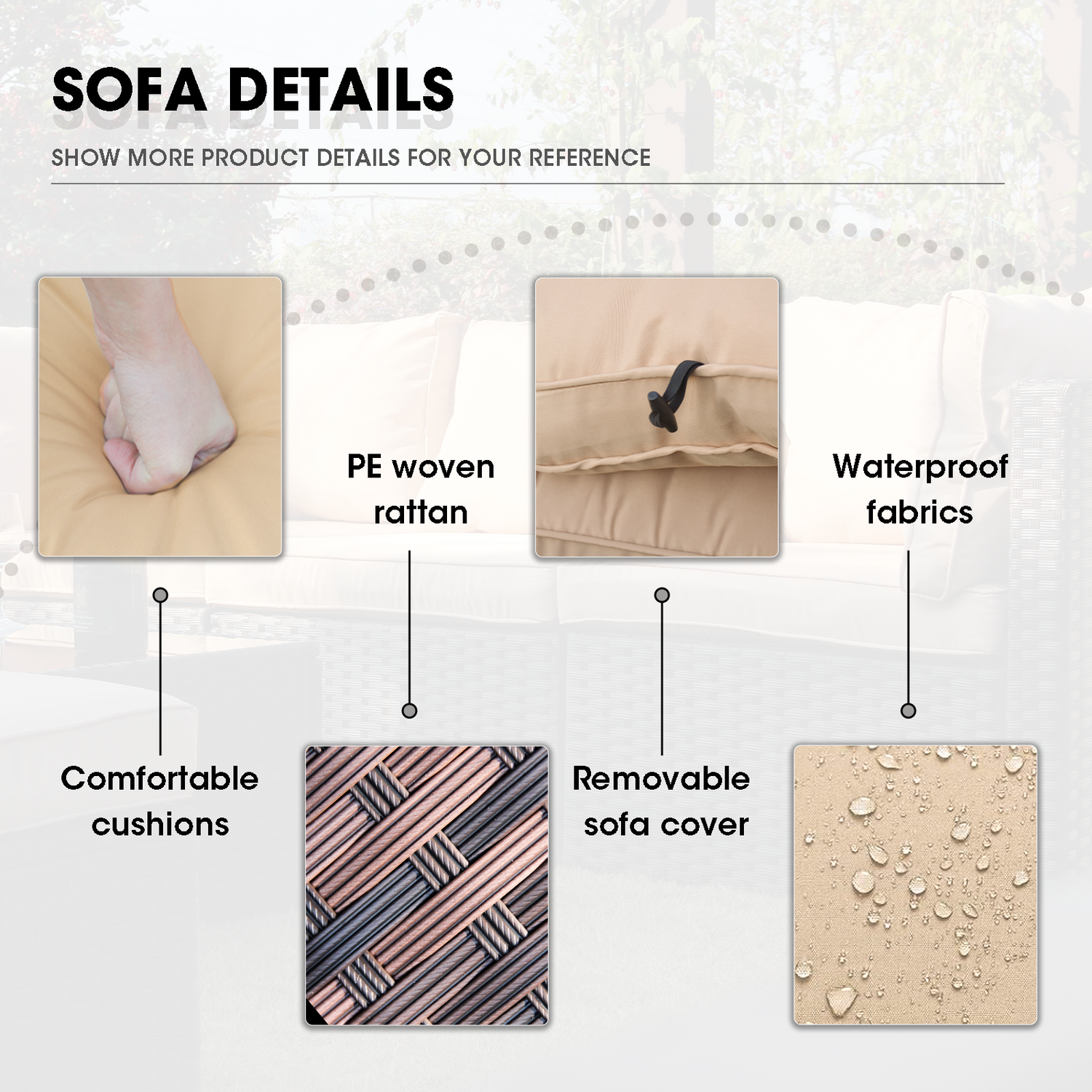 SOFA DETAILS

SHOW MORE PRODUCT DETAILS FOR YOUR REFERENCE

PE woven rattan

Waterproof fabrics

Comfortable cushions

Removable sofa cover